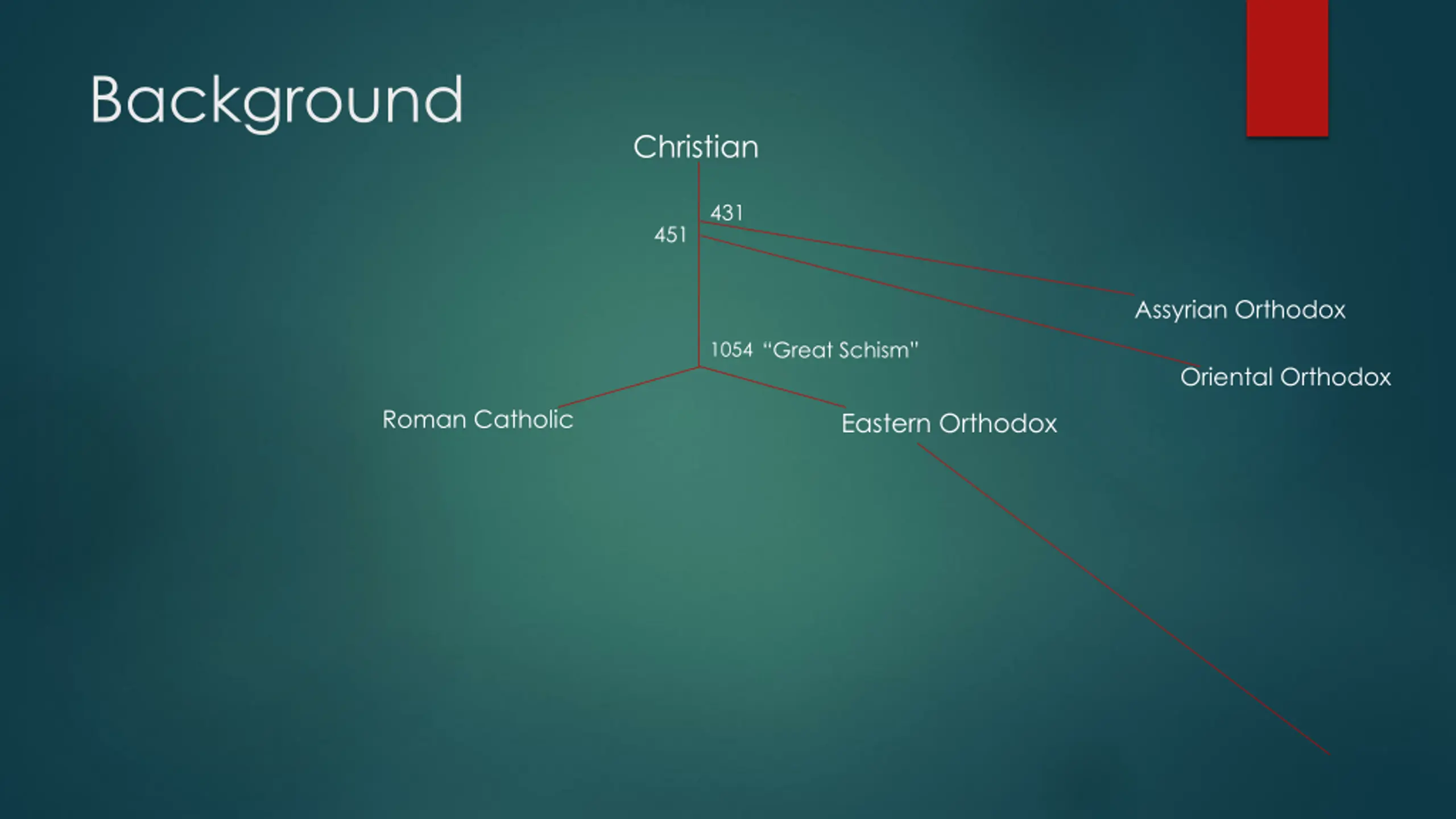 Background

Christian

431

451

Assyrian Orthodox

1054 "Great Schism"

Oriental Orthodox

Roman Catholic

Eastern Orthodox